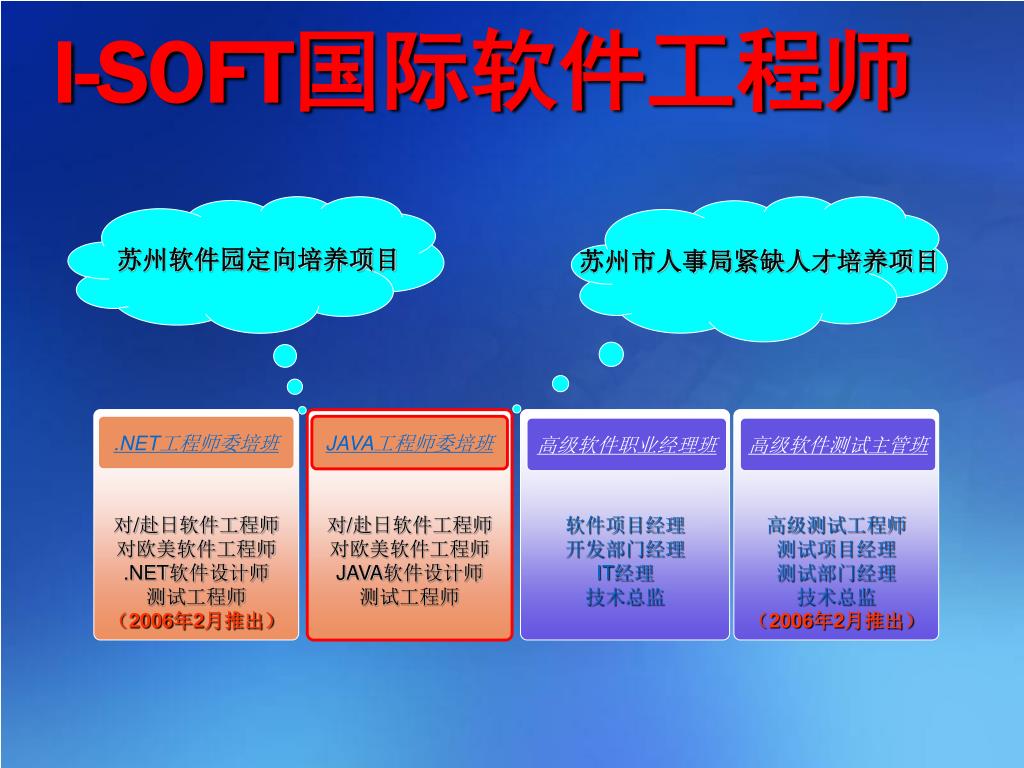 I-SOFT国际软件工程师

苏州软件园定向培养项目

苏州市人事局紧缺人才培养项目

.NET工程师委培班

对/赴日软件工程师
对欧美软件工程师
.NET软件设计师
测试工程师
（2006年2月推出）

JAVA工程师委培班

对/赴日软件工程师
对欧美软件工程师
JAVA软件设计师
测试工程师

高级软件职业经理班

软件项目经理
开发部门经理
IT经理
技术总监

高级软件测试主管班

高级测试工程师
测试项目经理
测试部门经理
技术总监
（2006年2月推出）